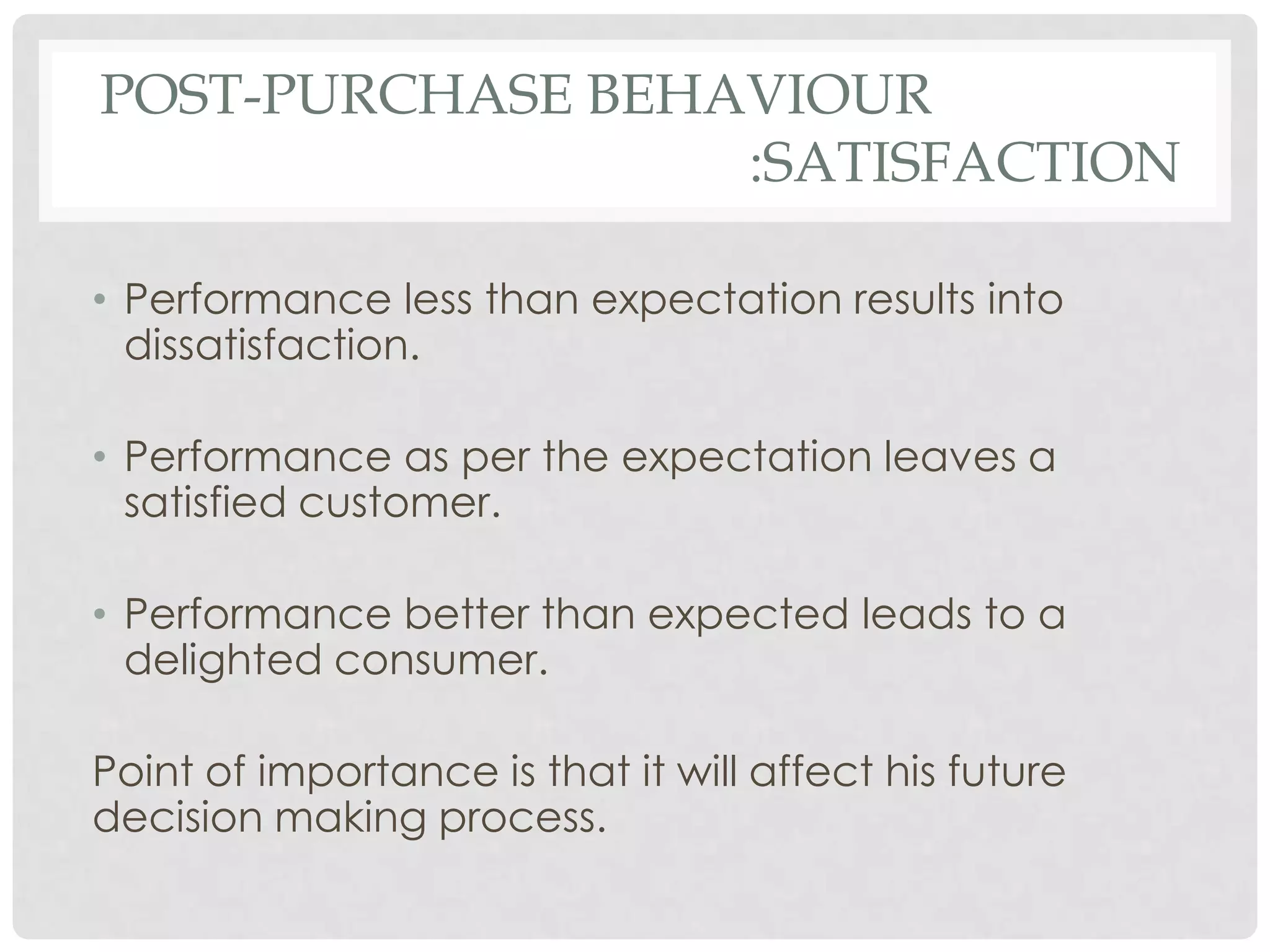 POST-PURCHASE BEHAVIOUR :SATISFACTION

• Performance less than expectation results into dissatisfaction.

• Performance as per the expectation leaves a satisfied customer.

• Performance better than expected leads to a delighted consumer.

Point of importance is that it will affect his future decision making process.